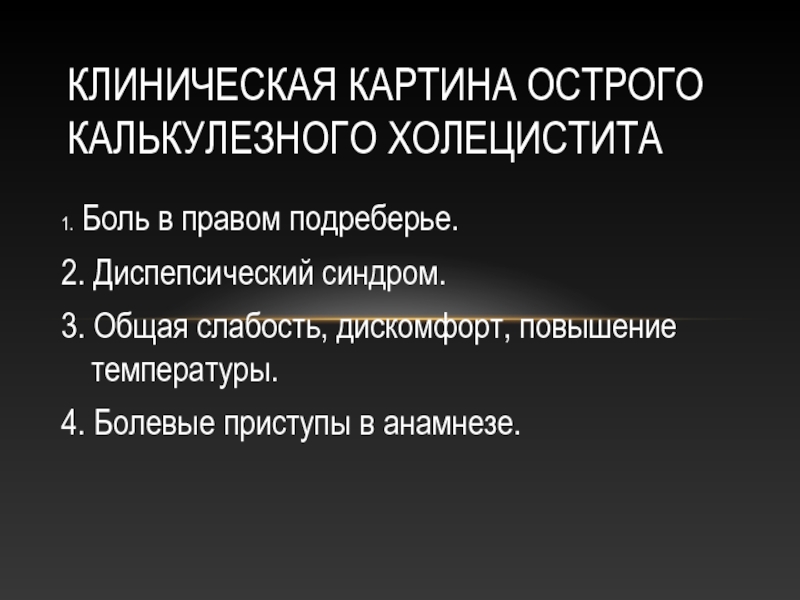 КЛИНИЧЕСКАЯ КАРТИНА ОСТРОГО КАЛЬКУЛЕЗНОГО ХОЛЕЦИСТИТА

1. Боль в правом подреберье.

2. Диспепсический синдром.

3. Общая слабость, дискомфорт, повышение температуры.

4. Болевые приступы в анамнезе.